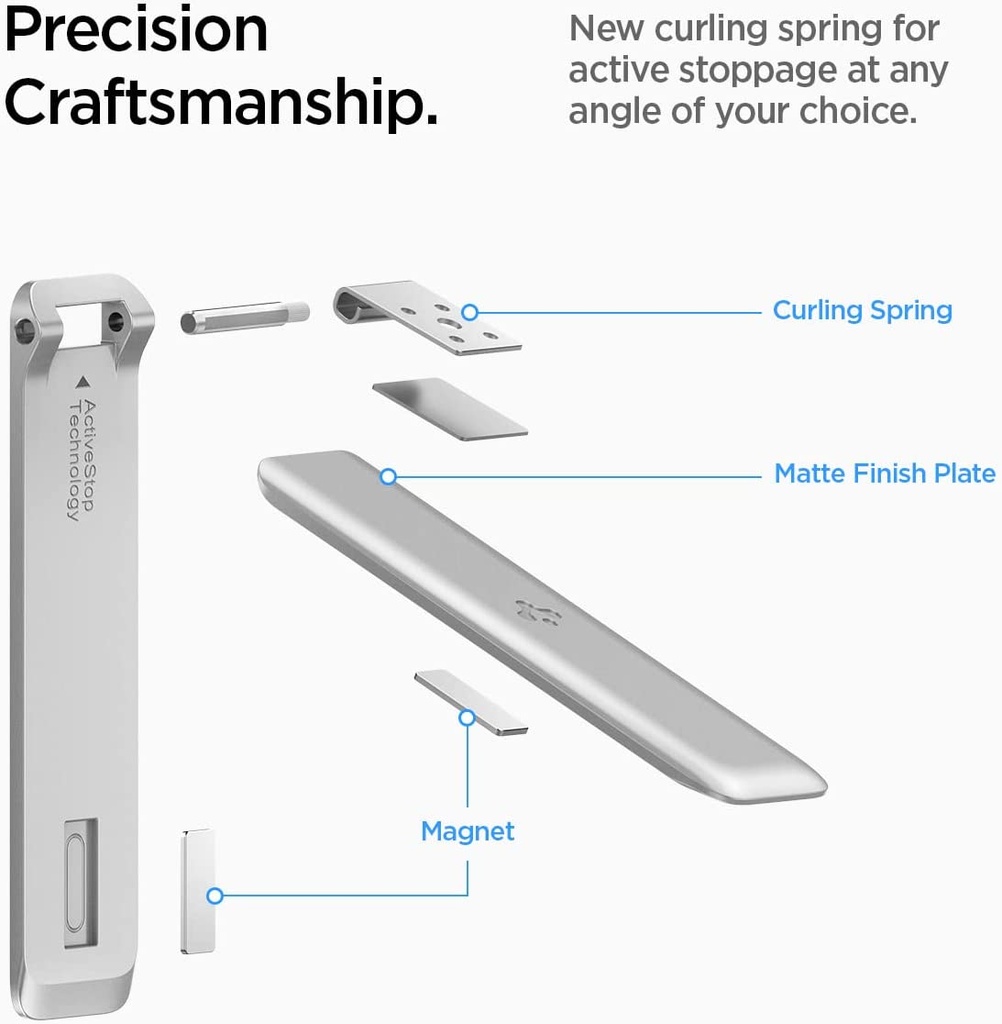 Precision Craftsmanship.

New curling spring for active stoppage at any angle of your choice.

ActiveStop Technology

Curling Spring

Matte Finish Plate

Magnet